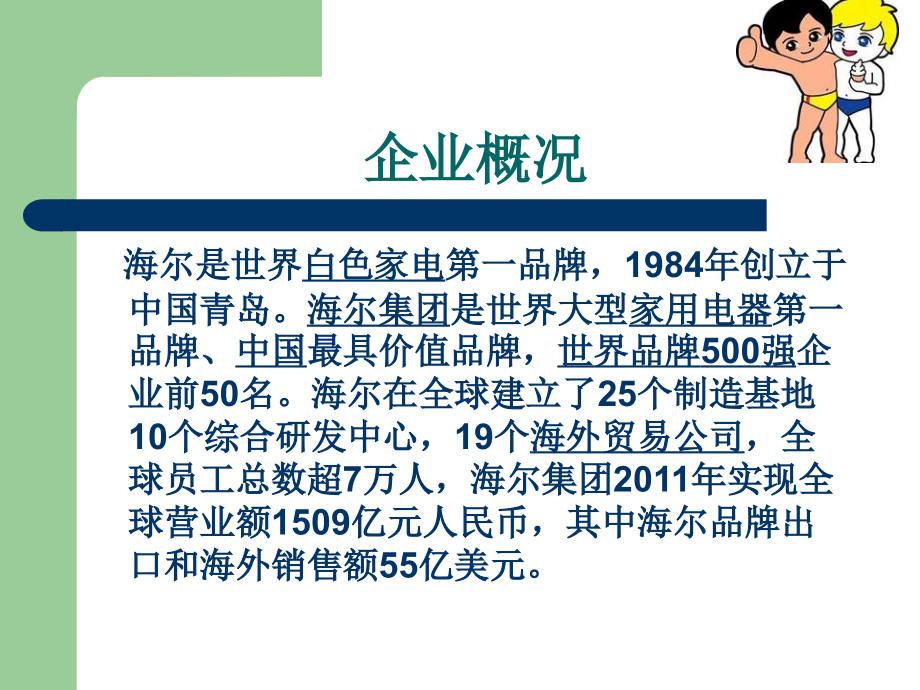 企业概况

海尔是世界白色家电第一品牌，1984年创立于中国青岛。海尔集团是世界大型家用电器第一品牌、中国最具价值品牌，世界品牌500强企业前50名。海尔在全球建立了25个制造基地10个综合研发中心，19个海外贸易公司，全球员工总数超7万人，海尔集团2011年实现全球营业额1509亿元人民币，其中海尔品牌出口和海外销售额55亿美元。